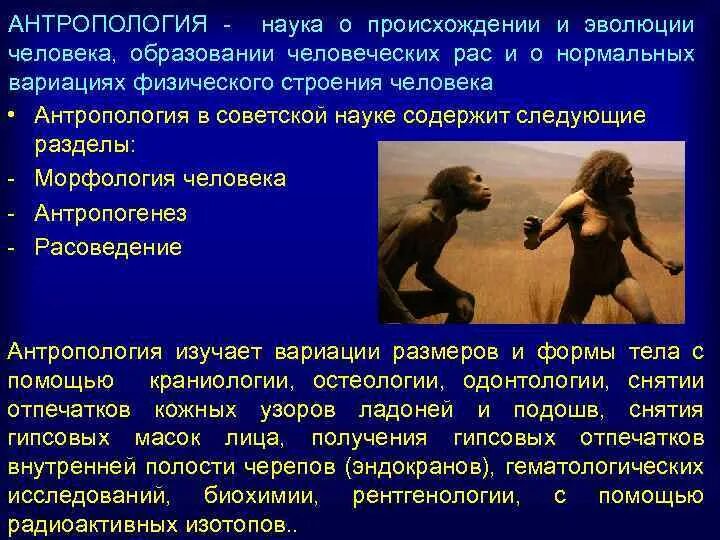 АНТРОПОЛОГИЯ - наука о происхождении и эволюции человека, образовании человеческих рас и о нормальных вариациях физического строения человека

• Антропология в советской науке содержит следующие разделы:
- Морфология человека
- Антропогенез
- Расоведение

Антропология изучает вариации размеров и формы тела с помощью краниологии, остеологии, одонтологии, снятии отпечатков кожных узоров ладоней и подошв, снятия гипсовых масок лица, получения гипсовых отпечатков внутренней полости черепов (эндокранов), гематологических исследований, биохимии, рентгенологии, с помощью радиоактивных изотопов..